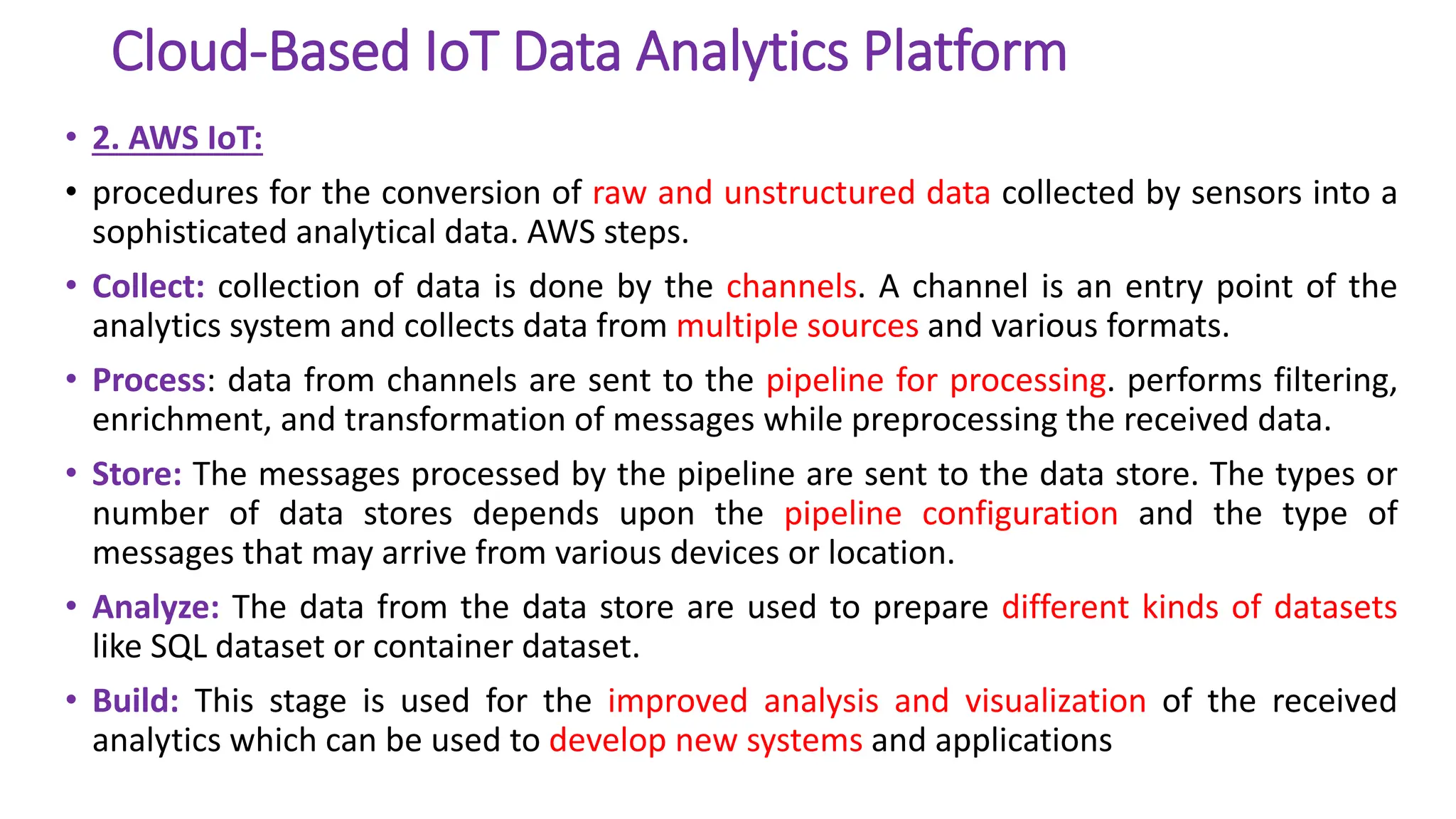 Cloud-Based IoT Data Analytics Platform

• 2. AWS IoT:

• procedures for the conversion of raw and unstructured data collected by sensors into a sophisticated analytical data. AWS steps.

• Collect: collection of data is done by the channels. A channel is an entry point of the analytics system and collects data from multiple sources and various formats.

• Process: data from channels are sent to the pipeline for processing. performs filtering, enrichment, and transformation of messages while preprocessing the received data.

• Store: The messages processed by the pipeline are sent to the data store. The types or number of data stores depends upon the pipeline configuration and the type of messages that may arrive from various devices or location.

• Analyze: The data from the data store are used to prepare different kinds of datasets like SQL dataset or container dataset.

• Build: This stage is used for the improved analysis and visualization of the received analytics which can be used to develop new systems and applications